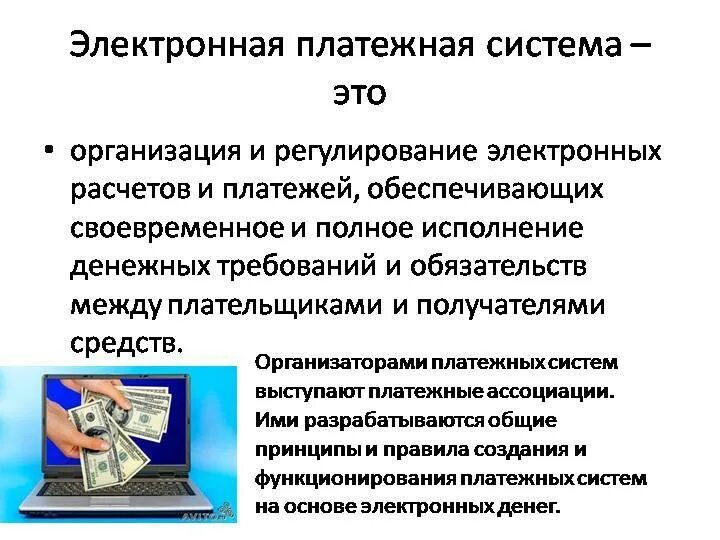 Электронная платежная система – это

• организация и регулирование электронных расчетов и платежей, обеспечивающих своевременное и полное исполнение денежных требований и обязательств между плательщиками и получателями средств.

Организаторами платежных систем выступают платежные ассоциации. Ими разрабатываются общие принципы и правила создания и функционирования платежных систем на основе электронных денег.